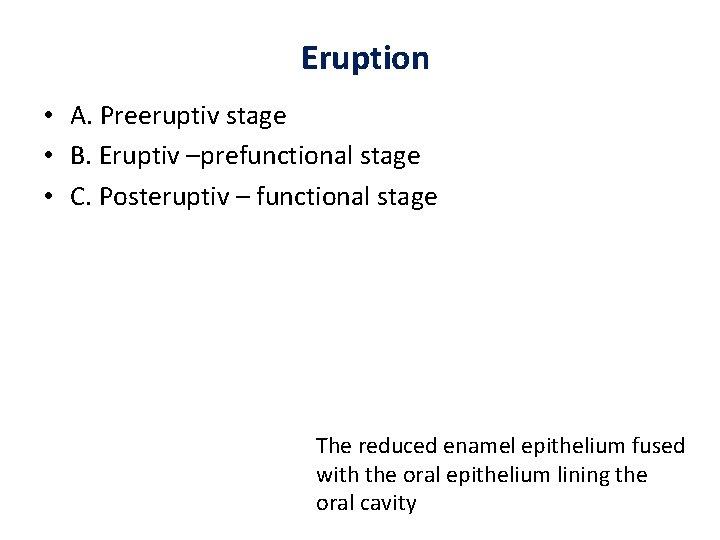 Eruption

• A. Preeruptiv stage
• B. Eruptiv –prefunctional stage
• C. Posteruptiv – functional stage

The reduced enamel epithelium fused with the oral epithelium lining the oral cavity